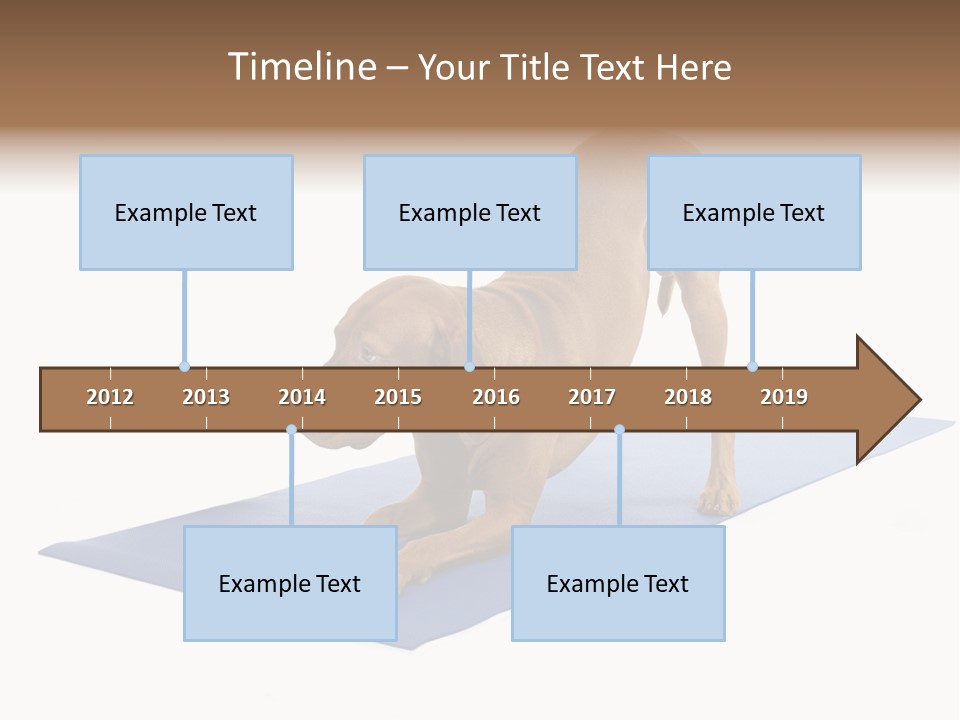 Timeline – Your Title Text Here

Example Text

Example Text

Example Text

2012 2013 2014 2015 2016 2017 2018 2019

Example Text

Example Text